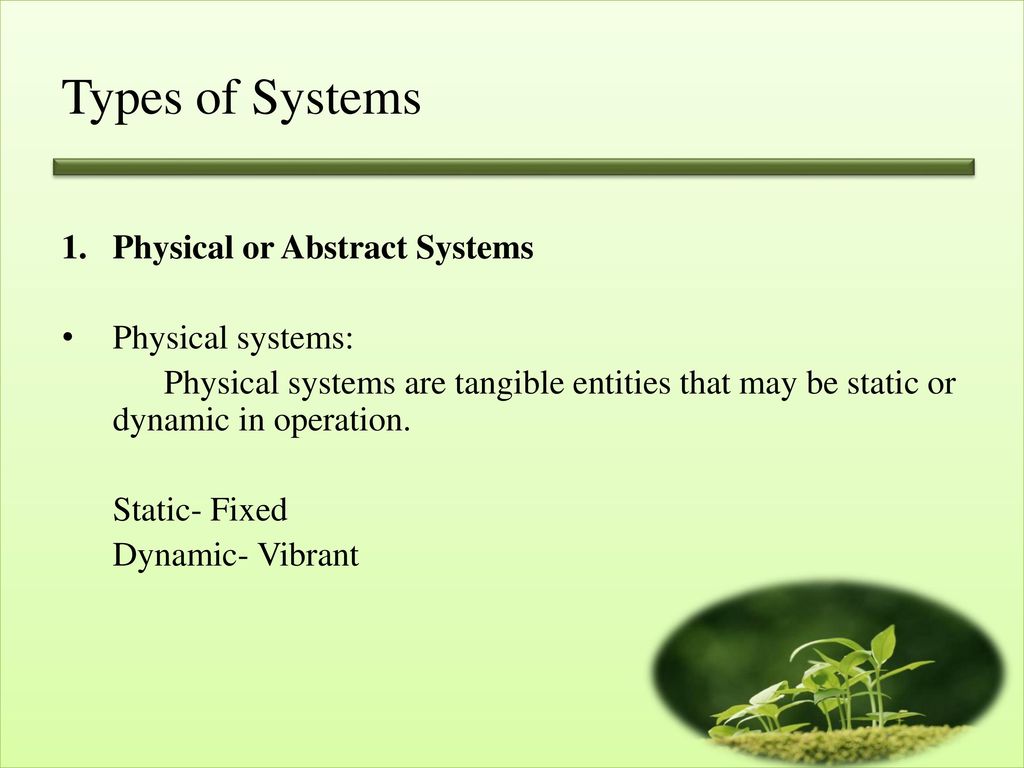 Types of Systems

1. Physical or Abstract Systems

• Physical systems:

Physical systems are tangible entities that may be static or dynamic in operation.

Static- Fixed
Dynamic- Vibrant